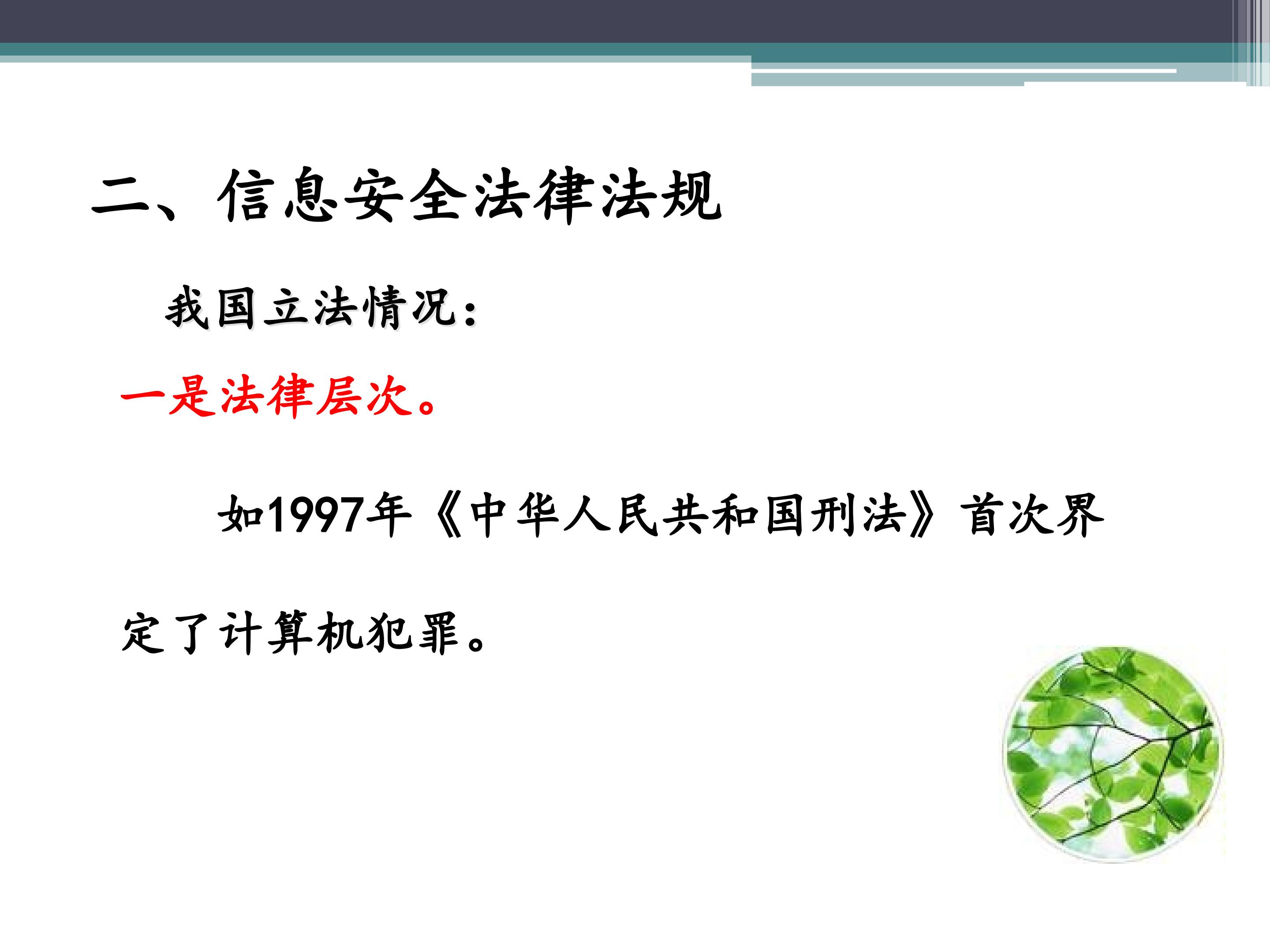 二、信息安全法律法规

我国立法情况：

一是法律层次。

如1997年《中华人民共和国刑法》首次界定了计算机犯罪。